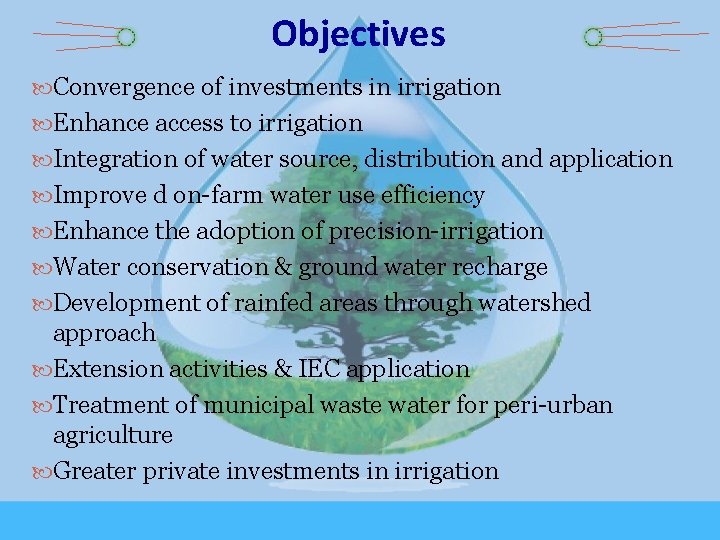 Objectives

Convergence of investments in irrigation

Enhance access to irrigation

Integration of water source, distribution and application

Improve d on-farm water use efficiency

Enhance the adoption of precision-irrigation

Water conservation & ground water recharge

Development of rainfed areas through watershed approach

Extension activities & IEC application

Treatment of municipal waste water for peri-urban agriculture

Greater private investments in irrigation